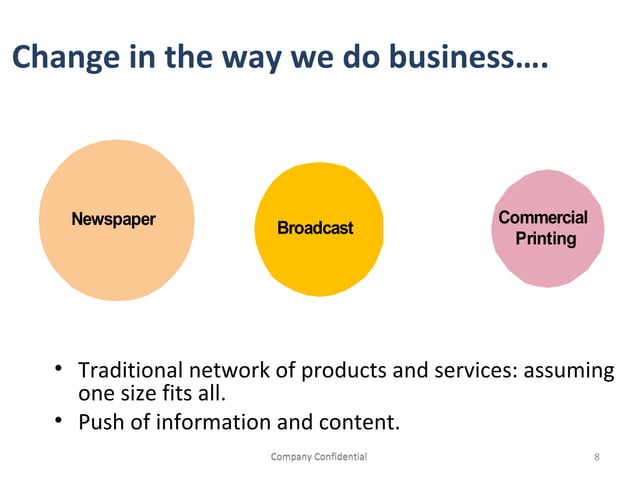 Change in the way we do business….

Newspaper

Broadcast

Commercial Printing

• Traditional network of products and services: assuming one size fits all.
• Push of information and content.

Company Confidential

8